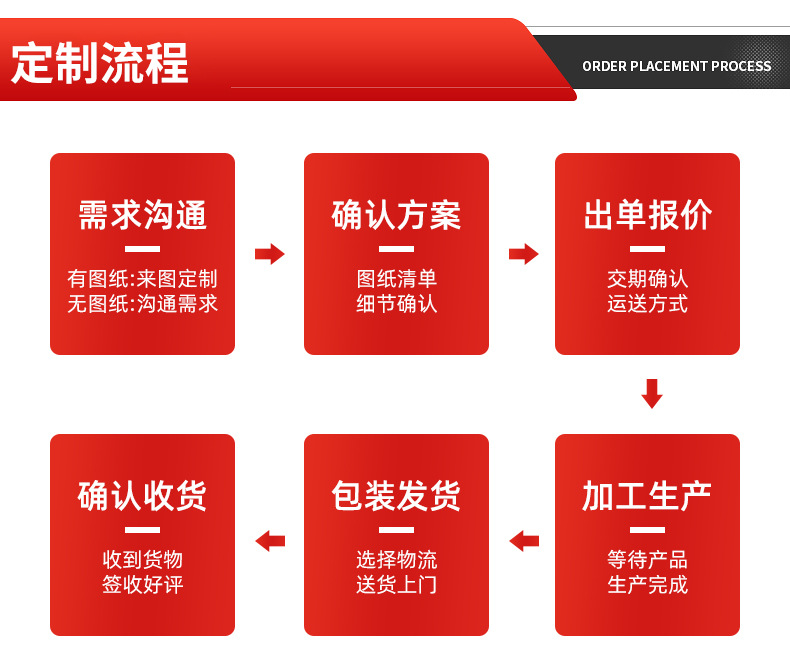 定制流程

ORDER PLACEMENT PROCESS

需求沟通

有图纸:来图定制
无图纸:沟通需求

确认方案

图纸清单
细节确认

出单报价

交期确认
运送方式

加工生产

等待产品
生产完成

包装发货

选择物流
送货上门

确认收货

收到货物
签收好评